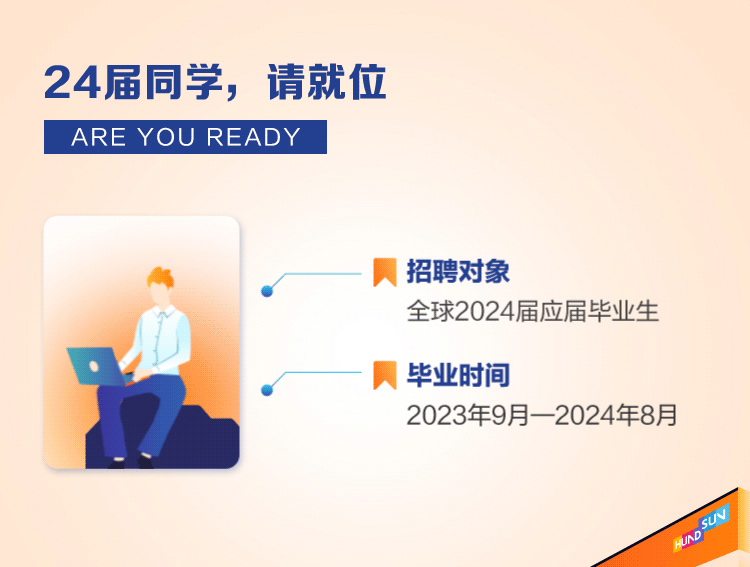 24届同学，请就位

ARE YOU READY

招聘对象

全球2024届应届毕业生

毕业时间

2023年9月—2024年8月

HUND SUN